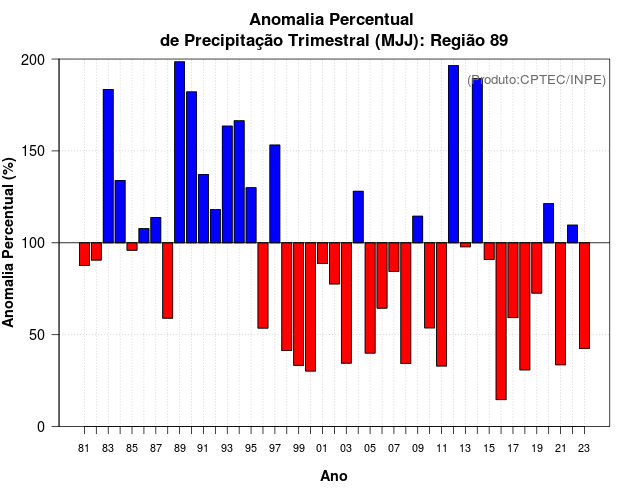 Anomalia Percentual
de Precipitação Trimestral (MJJ): Região 89

(Produto:CPTEC/INPE)

Anomalia Percentual (%)

200
150
100
50
0

81 83 85 87 89 91 93 95 97 99 01 03 05 07 09 11 13 15 17 19 21 23

Ano